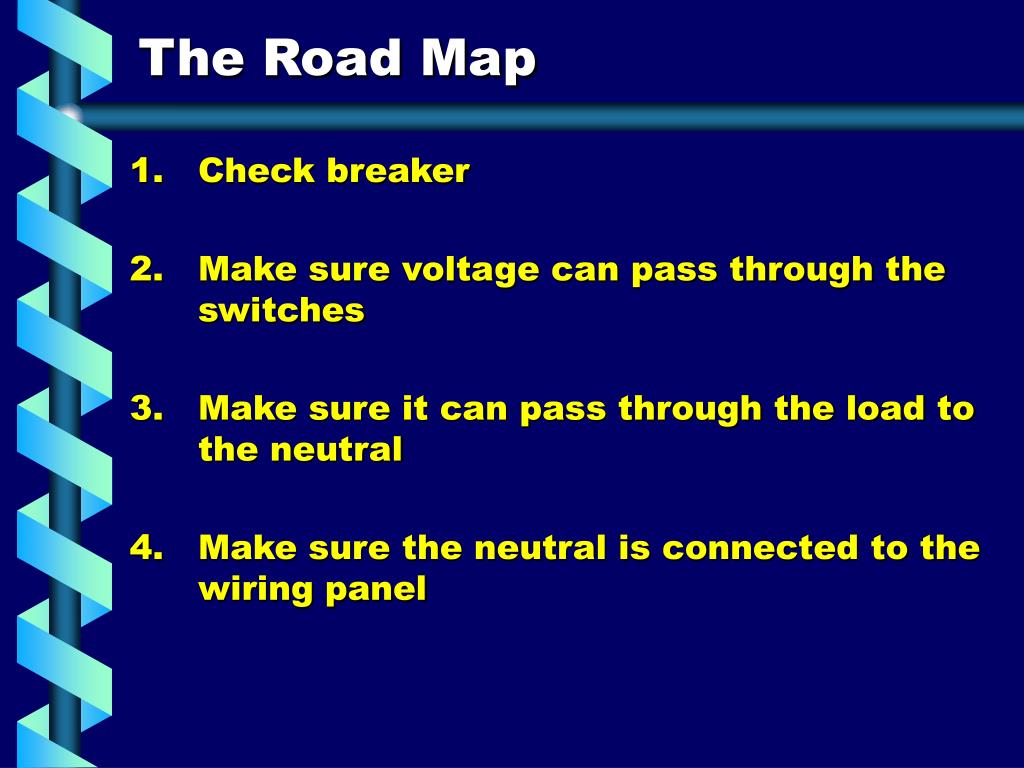 The Road Map

1. Check breaker

2. Make sure voltage can pass through the switches

3. Make sure it can pass through the load to the neutral

4. Make sure the neutral is connected to the wiring panel